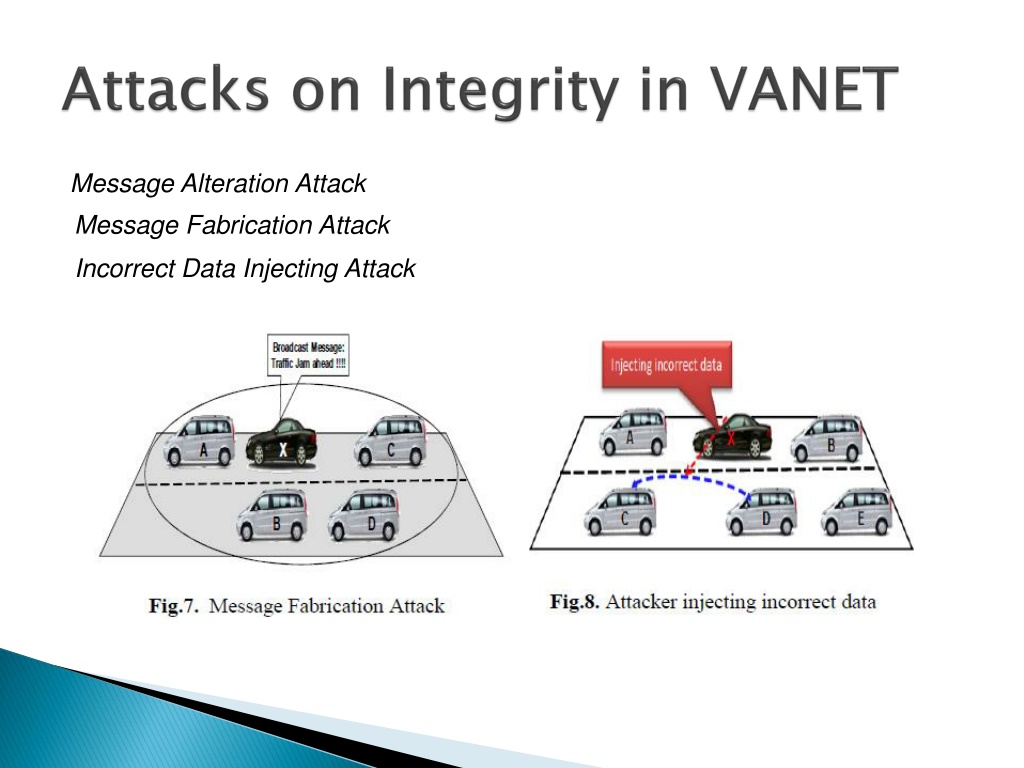 Attacks on Integrity in VANET

Message Alteration Attack

Message Fabrication Attack

Incorrect Data Injecting Attack

Broadcast Message: Traffic Jam ahead !!!!

A

X

C

B

D

Fig.7. Message Fabrication Attack

Injecting incorrect data

A

X

B

C

D

E

Fig.8. Attacker injecting incorrect data